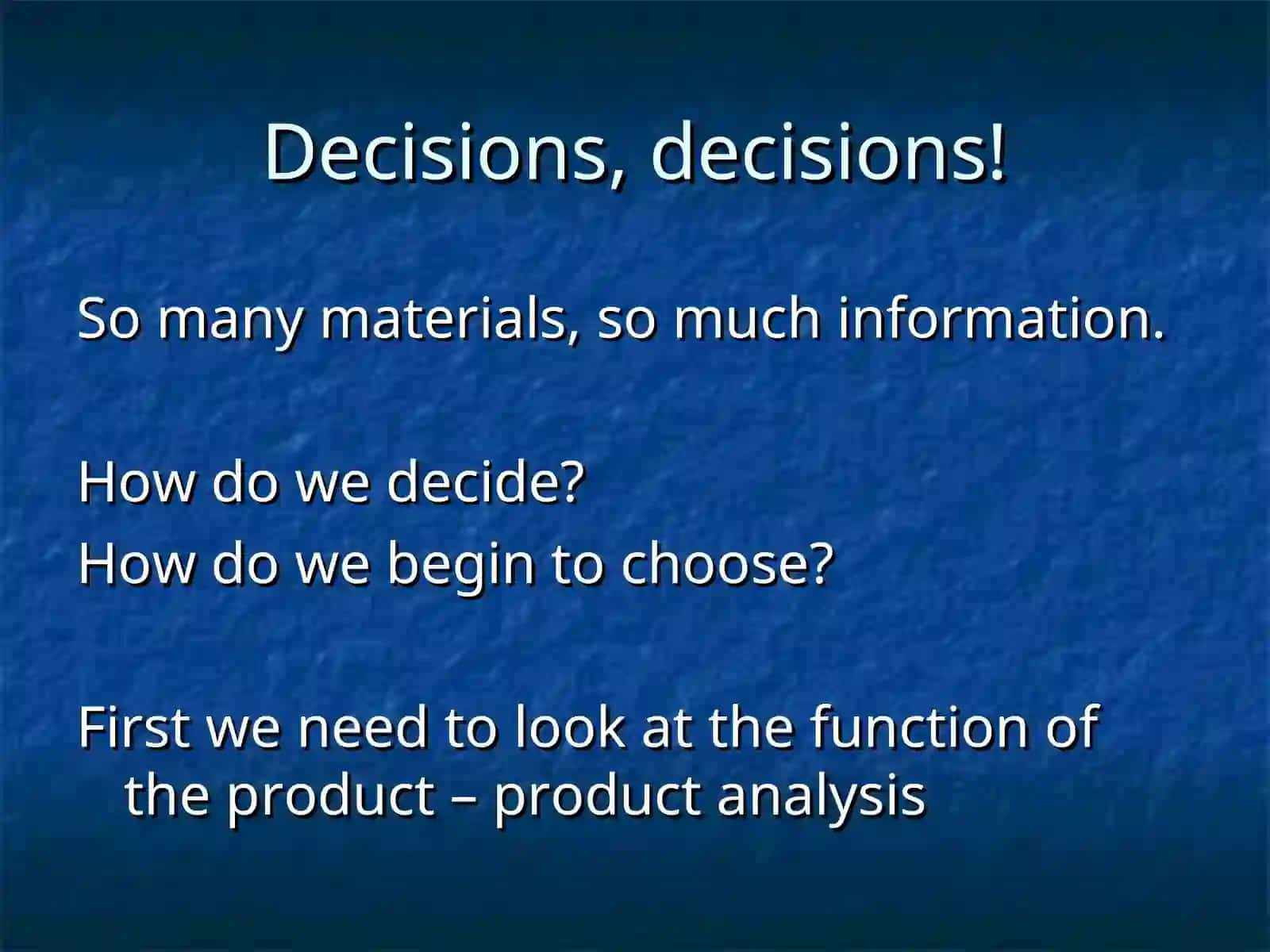 Decisions, decisions!

So many materials, so much information.

How do we decide?
How do we begin to choose?

First we need to look at the function of the product – product analysis